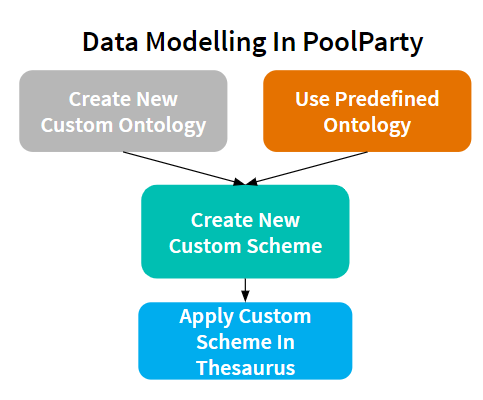 Data Modelling In PoolParty

Create New Custom Ontology

Use Predefined Ontology

Create New Custom Scheme

Apply Custom Scheme In Thesaurus